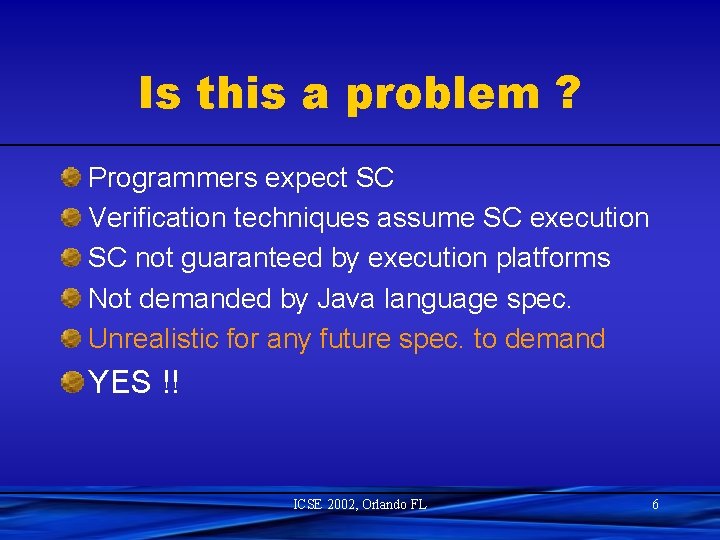 Is this a problem ?

Programmers expect SC

Verification techniques assume SC execution

SC not guaranteed by execution platforms

Not demanded by Java language spec.

Unrealistic for any future spec. to demand

YES !!

ICSE 2002, Orlando FL

6